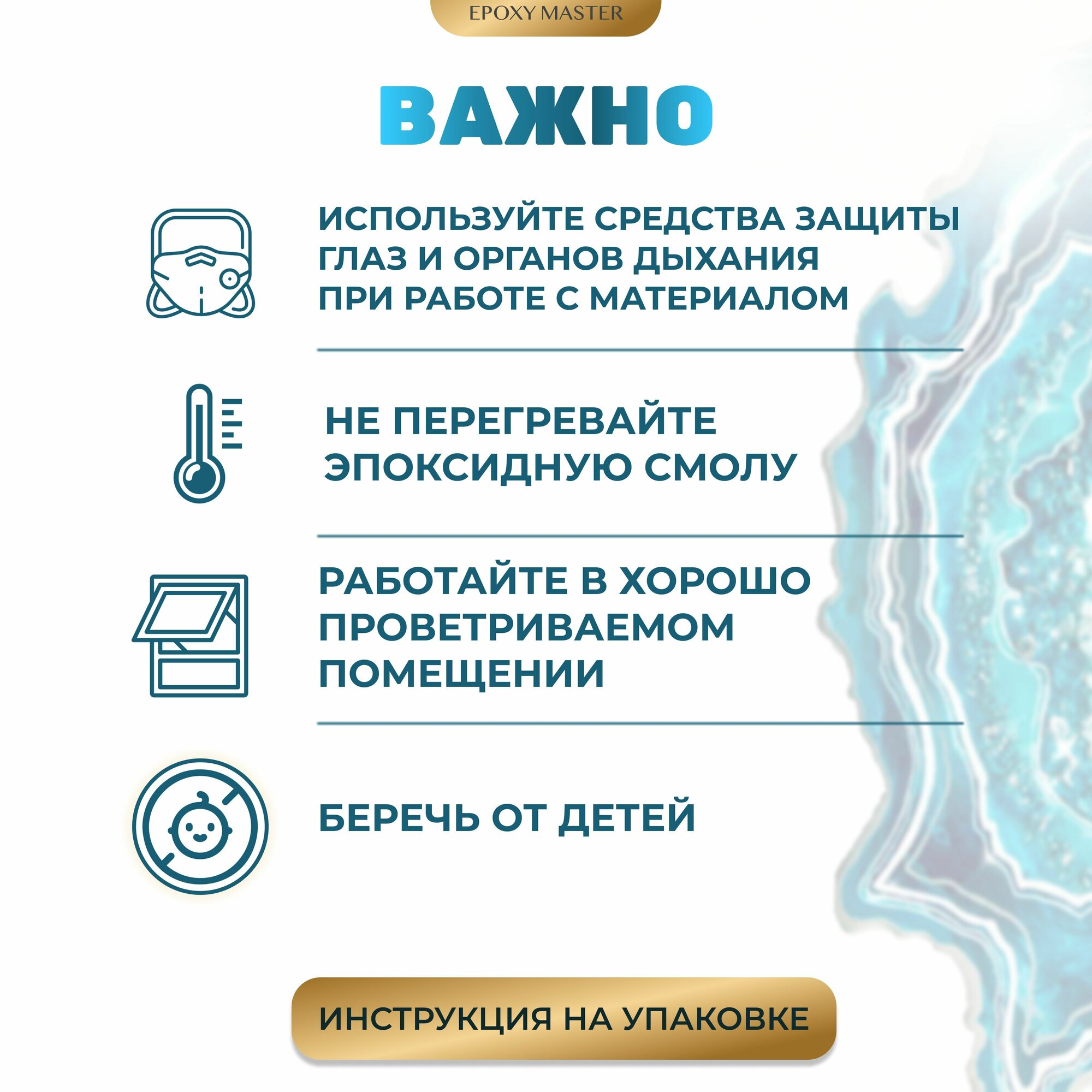 EPOXY MASTER

ВАЖНО

ИСПОЛЬЗУЙТЕ СРЕДСТВА ЗАЩИТЫ ГЛАЗ И ОРГАНОВ ДЫХАНИЯ ПРИ РАБОТЕ С МАТЕРИАЛОМ

НЕ ПЕРЕГРЕВАЙТЕ ЭПОКСИДНУЮ СМОЛУ

РАБОТАЙТЕ В ХОРОШО ПРОВЕТРИВАЕМОМ ПОМЕЩЕНИИ

БЕРЕЧЬ ОТ ДЕТЕЙ

ИНСТРУКЦИЯ НА УПАКОВКЕ